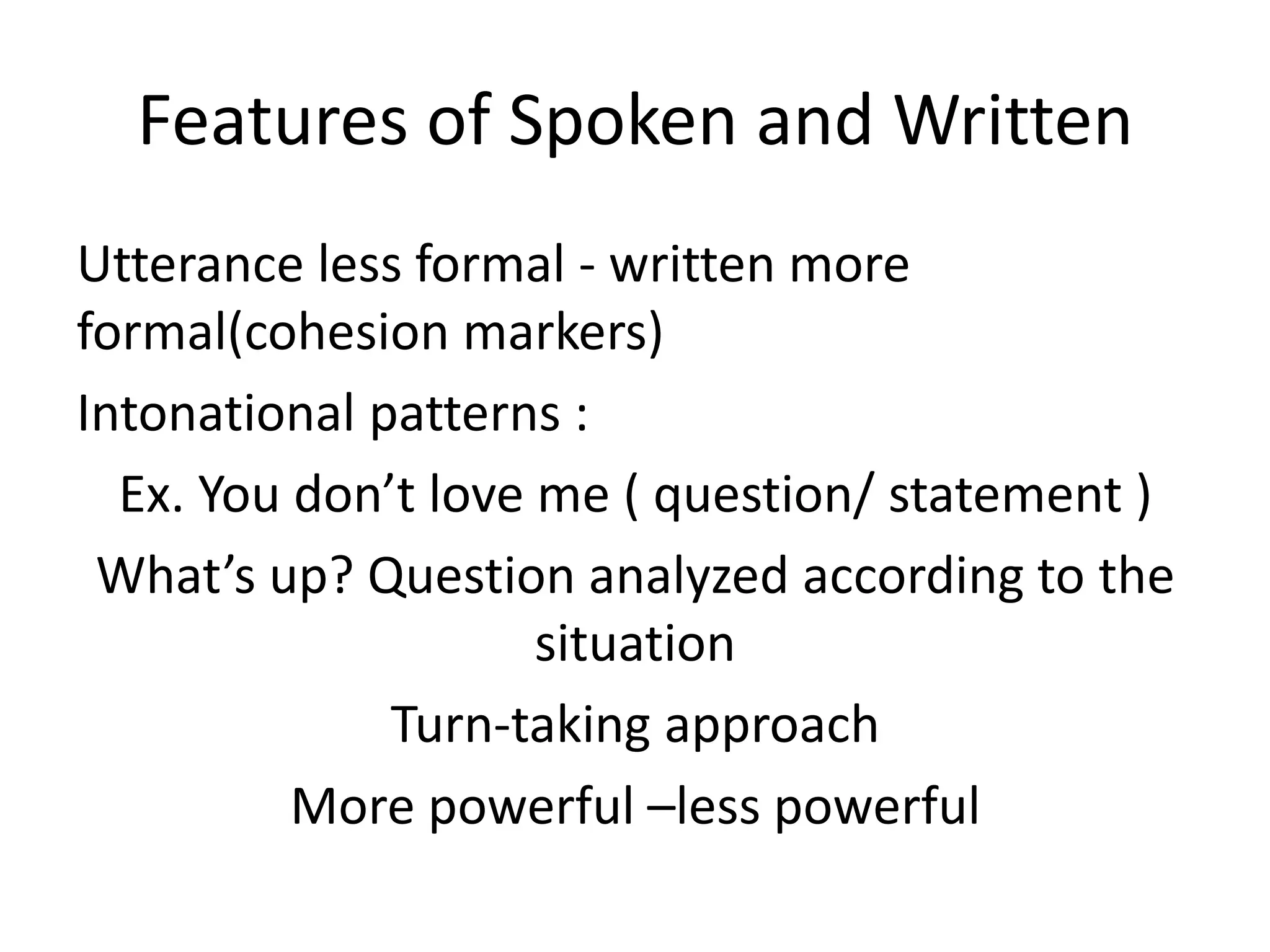 Features of Spoken and Written

Utterance less formal - written more formal(cohesion markers)

Intonational patterns :

Ex. You don’t love me ( question/ statement )

What’s up? Question analyzed according to the situation

Turn-taking approach

More powerful –less powerful